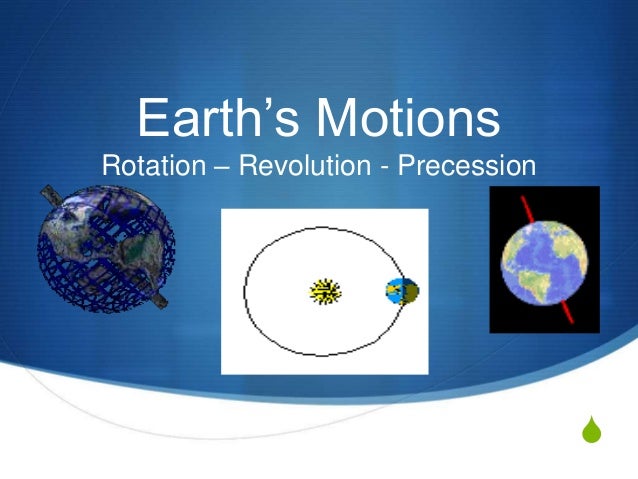 Earth’s Motions
Rotation – Revolution - Precession